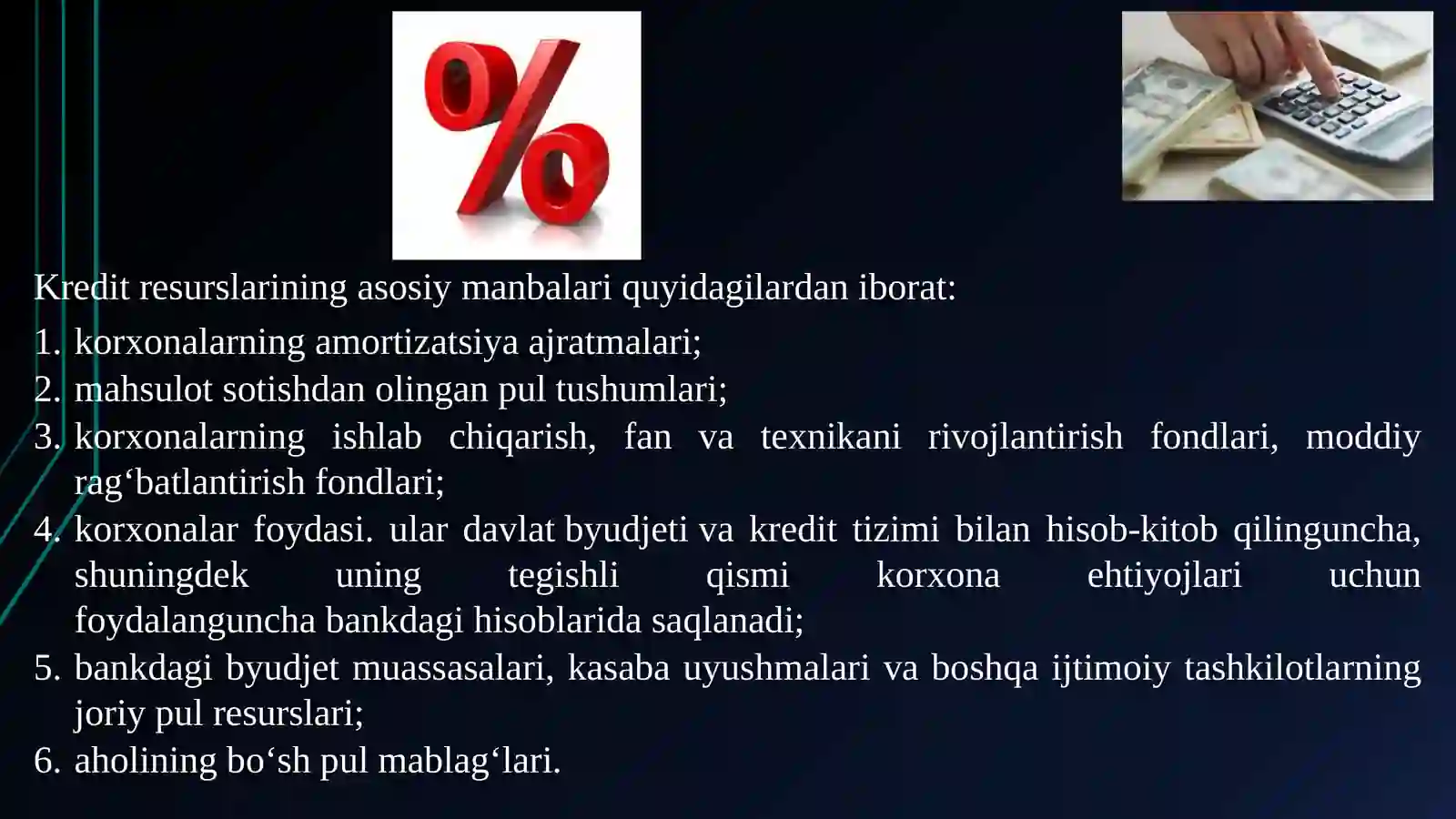 %

Kredit resurslarining asosiy manbalari quyidagilardan iborat:

1. korxonalarning amortizatsiya ajratmalari;
2. mahsulot sotishdan olingan pul tushumlari;
3. korxonalarning ishlab chiqarish, fan va texnikani rivojlantirish fondlari, moddiy rag‘batlantirish fondlari;
4. korxonalar foydasi. ular davlat byudjeti va kredit tizimi bilan hisob-kitob qilinguncha, shuningdek uning tegishli qismi korxona ehtiyojlari uchun foydalanguncha bankdagi hisoblarida saqlanadi;
5. bankdagi byudjet muassasalari, kasaba uyushmalari va boshqa ijtimoiy tashkilotlarning joriy pul resurslari;
6. aholining bo‘sh pul mablag‘lari.